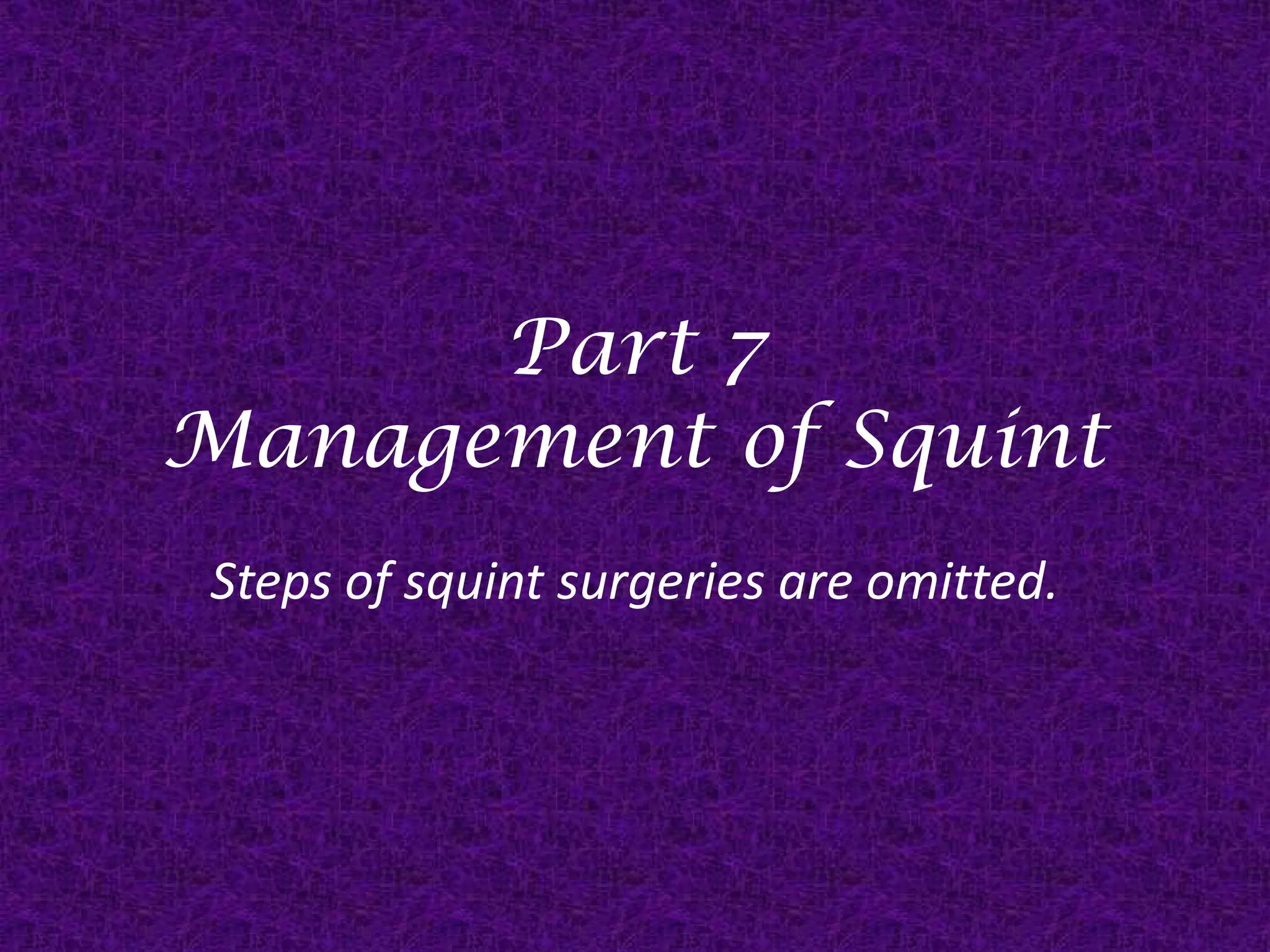 Part 7
Management of Squint

Steps of squint surgeries are omitted.